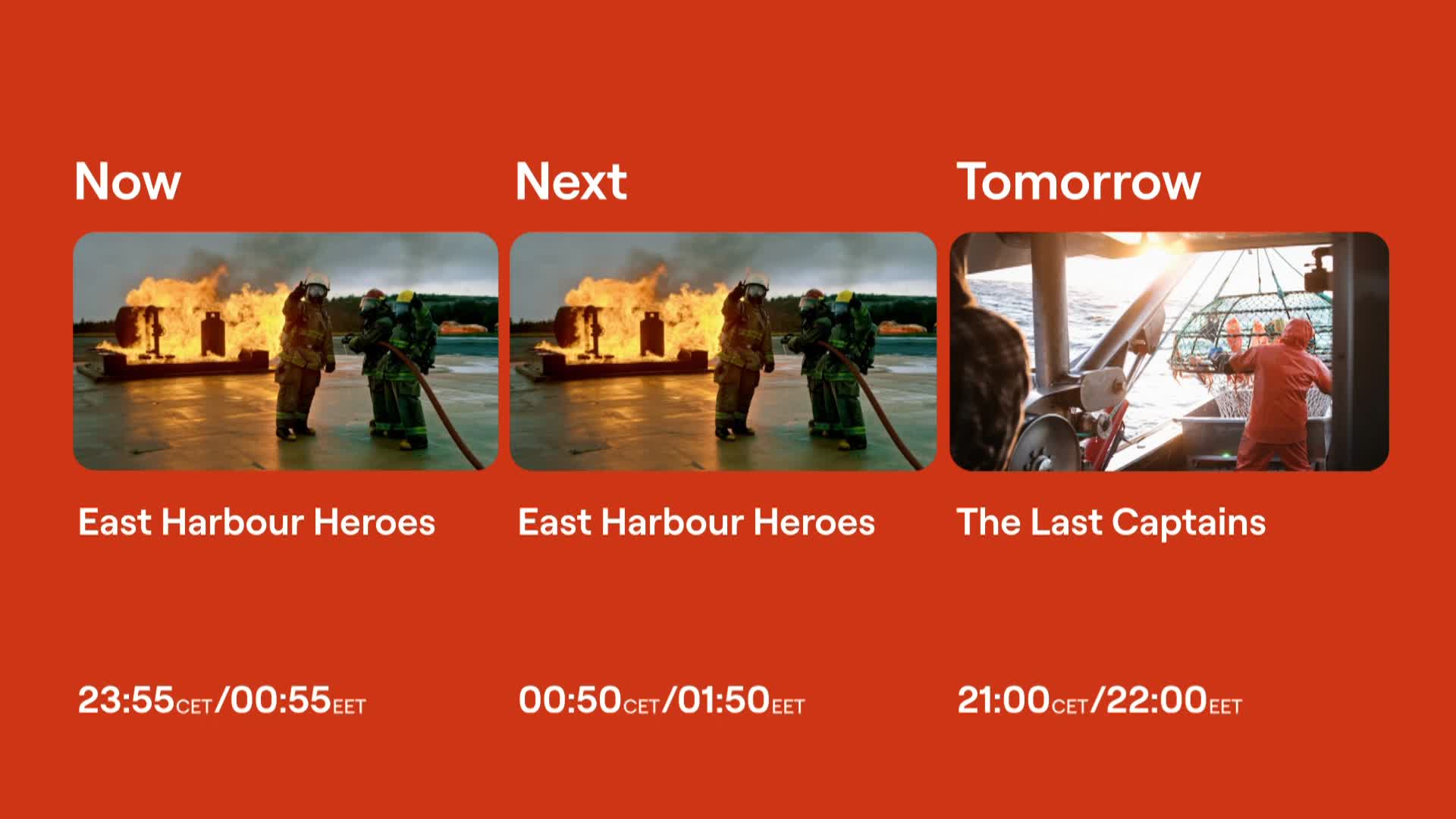 Now

East Harbour Heroes

23:55CET/00:55EET

Next

East Harbour Heroes

00:50CET/01:50EET

Tomorrow

The Last Captains

21:00CET/22:00EET